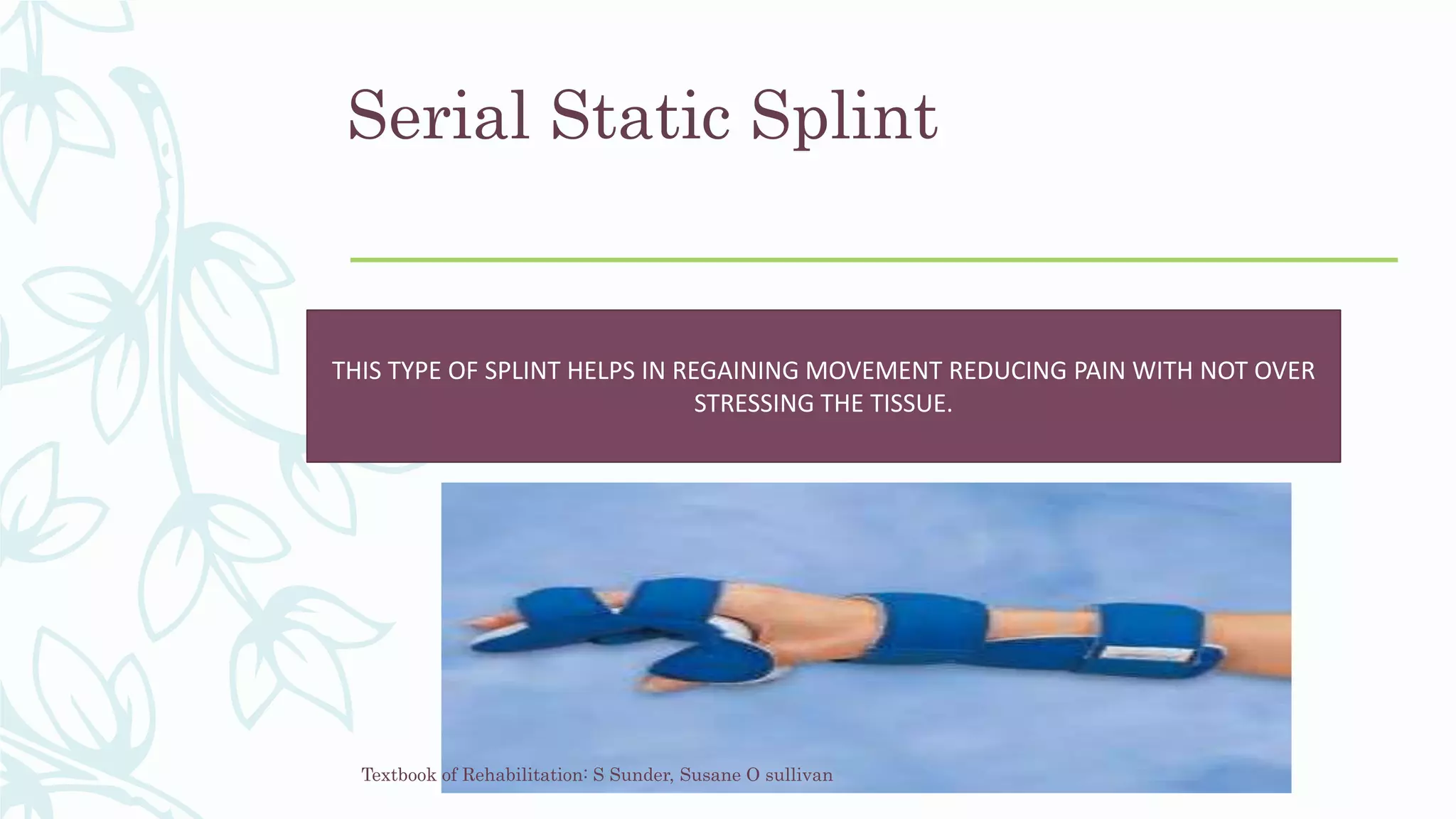 Serial Static Splint

THIS TYPE OF SPLINT HELPS IN REGAINING MOVEMENT REDUCING PAIN WITH NOT OVER STRESSING THE TISSUE.

Textbook of Rehabilitation: S Sunder, Susane O sullivan